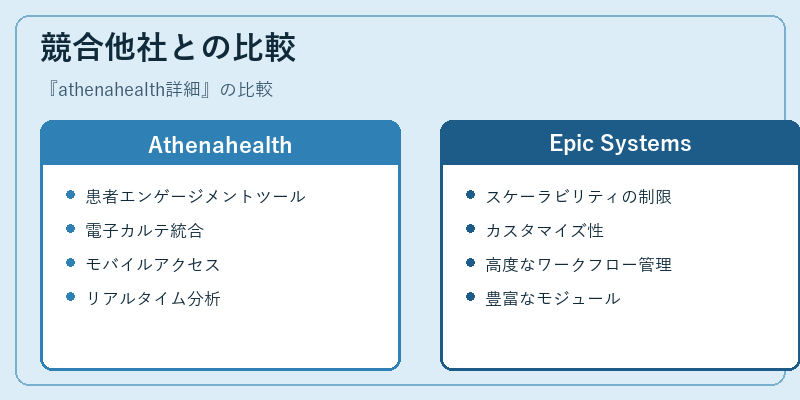 競合他社との比較

『athenahealth詳細』の比較

Athenahealth

- 患者エンゲージメントツール
- 電子カルテ統合
- モバイルアクセス
- リアルタイム分析

Epic Systems

- スケーラビリティの制限
- カスタマイズ性
- 高度なワークフロー管理
- 豊富なモジュール